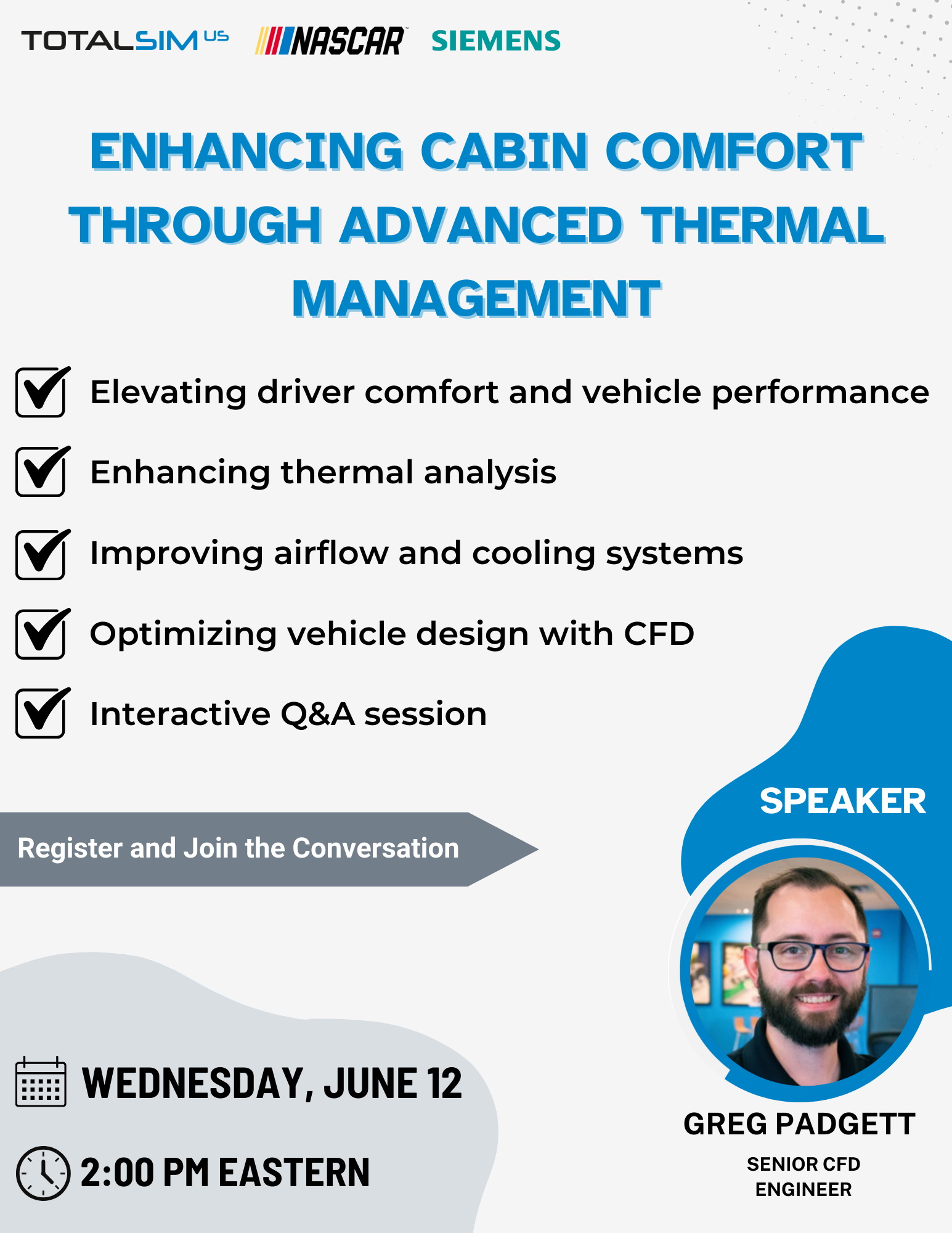 TOTALSIM US NASCAR SIEMENS

ENHANCING CABIN COMFORT THROUGH ADVANCED THERMAL MANAGEMENT

Elevating driver comfort and vehicle performance

Enhancing thermal analysis

Improving airflow and cooling systems

Optimizing vehicle design with CFD

Interactive Q&A session

Register and Join the Conversation

SPEAKER

WEDNESDAY, JUNE 12

2:00 PM EASTERN

GREG PADGETT

SENIOR CFD ENGINEER